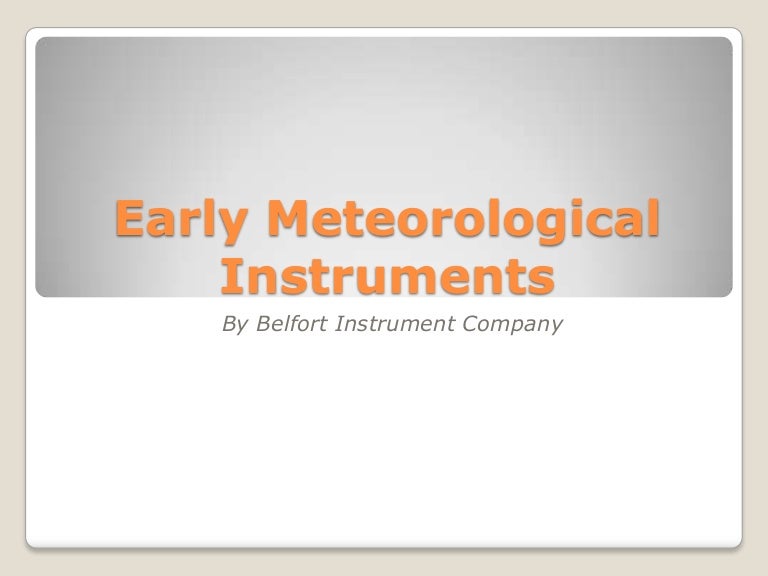 Early Meteorological Instruments

By Belfort Instrument Company